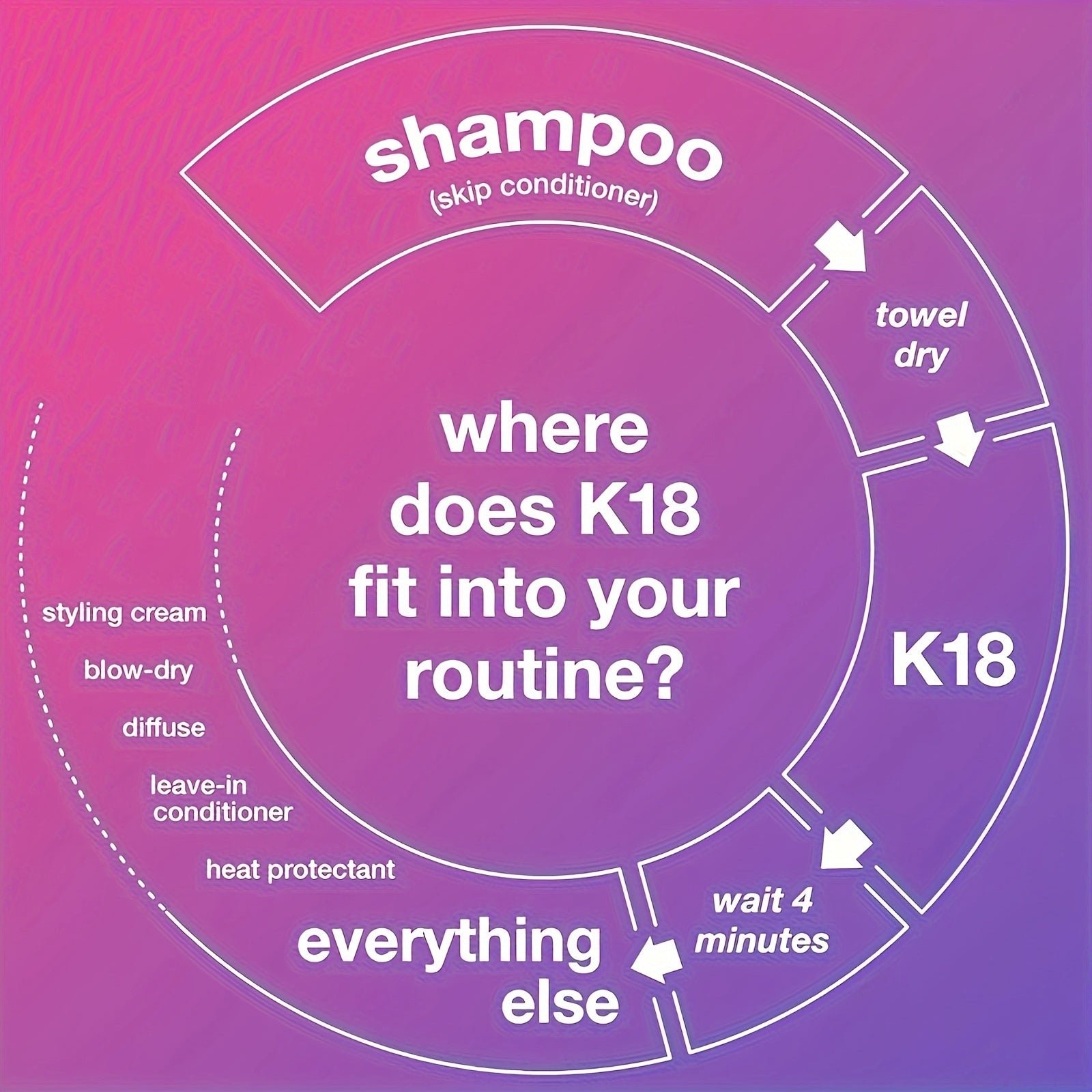 where does K18 fit into your routine?

shampoo
(skip conditioner)

towel dry

K18

wait 4 minutes

everything else

styling cream
blow-dry
diffuse
leave-in conditioner
heat protectant